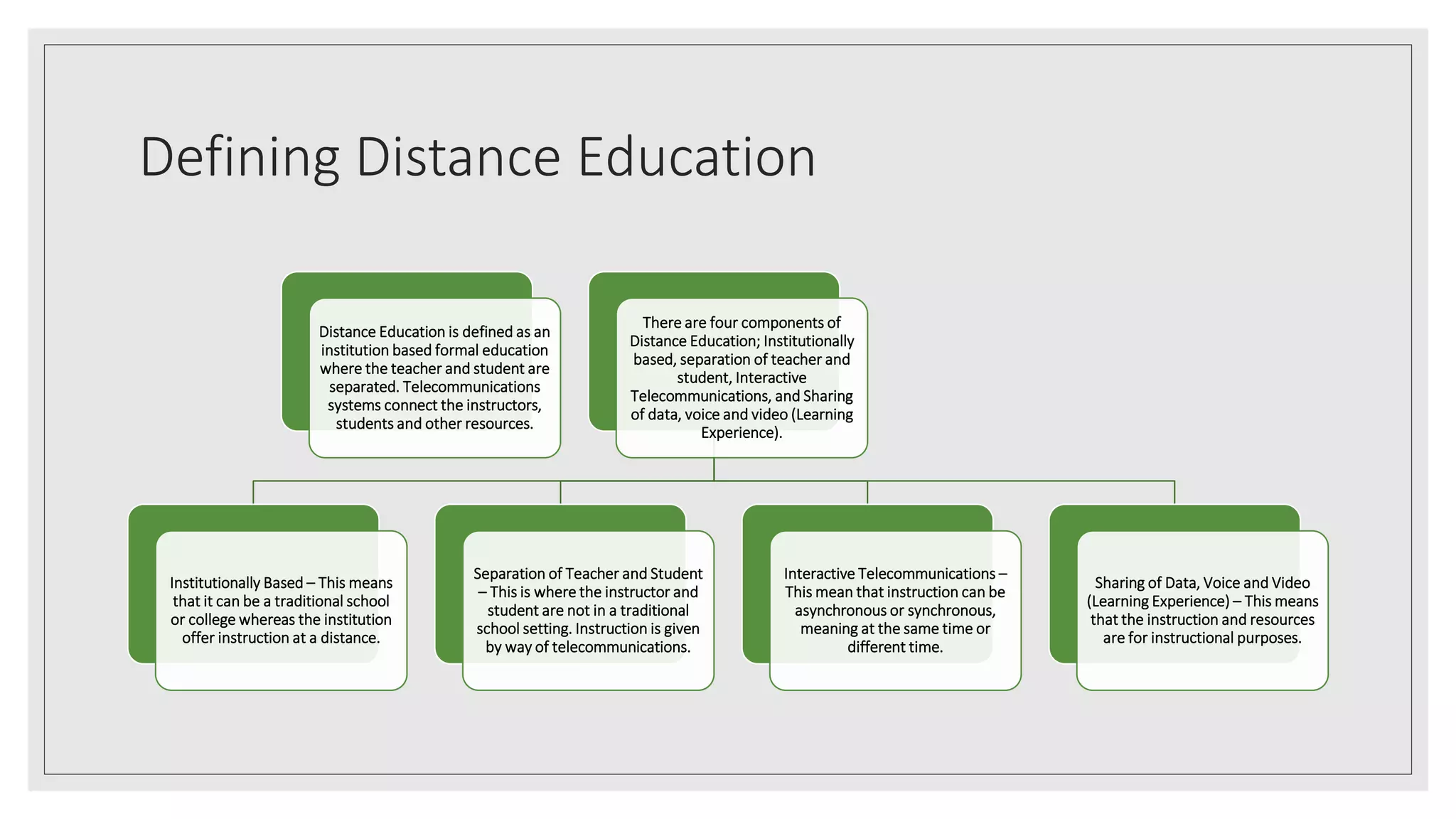 Defining Distance Education

Distance Education is defined as an institution based formal education where the teacher and student are separated. Telecommunications systems connect the instructors, students and other resources.

There are four components of Distance Education; Institutionally based, separation of teacher and student, Interactive Telecommunications, and Sharing of data, voice and video (Learning Experience).

Institutionally Based – This means that it can be a traditional school or college whereas the institution offer instruction at a distance.

Separation of Teacher and Student – This is where the instructor and student are not in a traditional school setting. Instruction is given by way of telecommunications.

Interactive Telecommunications – This mean that instruction can be asynchronous or synchronous, meaning at the same time or different time.

Sharing of Data, Voice and Video (Learning Experience) – This means that the instruction and resources are for instructional purposes.